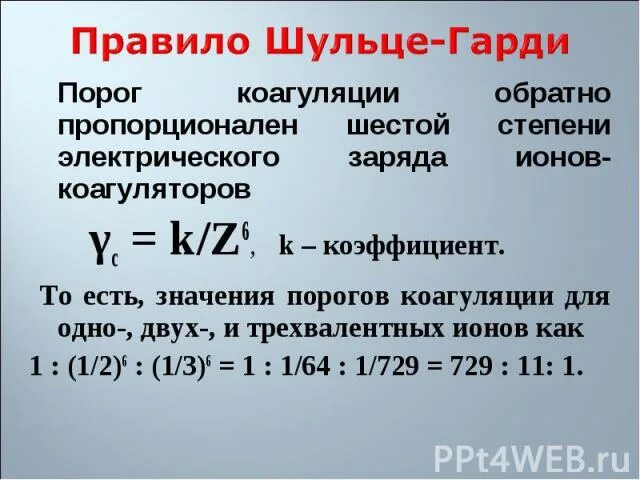 Правило Шульце-Гарди

Порог коагуляции обратно пропорционален шестой степени электрического заряда ионов-коагуляторов

$\gamma_c = k/Z^6$, k – коэффициент.

То есть, значения порогов коагуляции для одно-, двух-, и трехвалентных ионов как

$1 : (1/2)^6 : (1/3)^6 = 1 : 1/64 : 1/729 = 729 : 11 : 1$.

PPt4WEB.ru